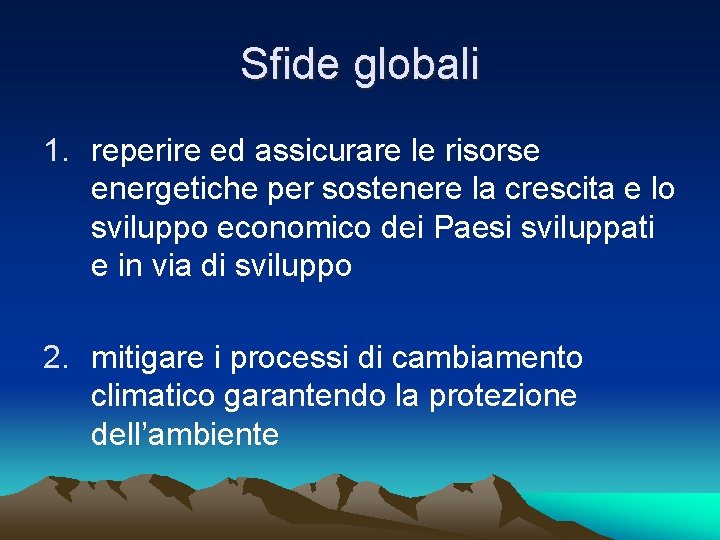 Sfide globali

1. reperire ed assicurare le risorse energetiche per sostenere la crescita e lo sviluppo economico dei Paesi sviluppati e in via di sviluppo

2. mitigare i processi di cambiamento climatico garantendo la protezione dell’ambiente